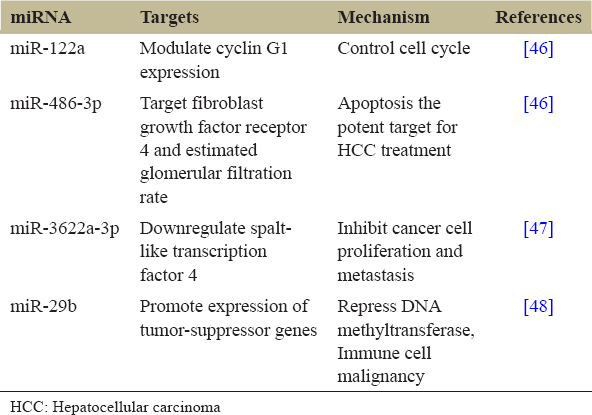 | miRNA | Targets | Mechanism | References |
|---|---|---|---|
| miR-122a | Modulate cyclin G1 expression | Control cell cycle | [46] |
| miR-486-3p | Target fibroblast growth factor receptor 4 and estimated glomerular filtration rate | Apoptosis the potent target for HCC treatment | [46] |
| miR-3622a-3p | Downregulate spalt-like transcription factor 4 | Inhibit cancer cell proliferation and metastasis | [47] |
| miR-29b | Promote expression of tumor-suppressor genes | Repress DNA methyltransferase, Immune cell malignancy | [48] |

HCC: Hepatocellular carcinoma